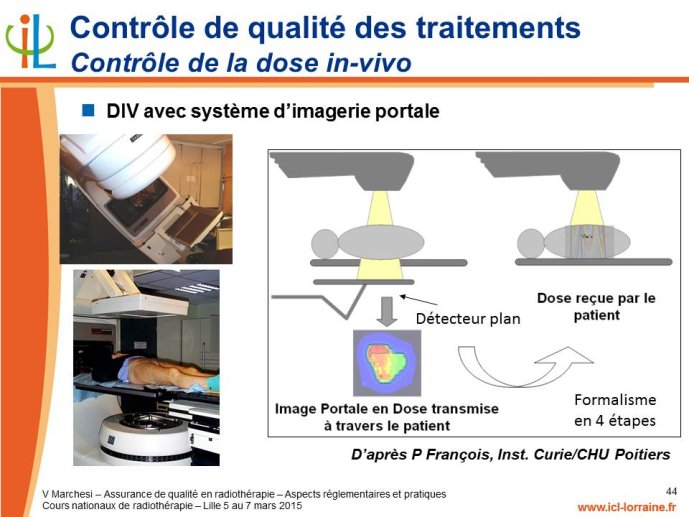 iL

Contrôle de qualité des traitements
Contrôle de la dose in-vivo

DIV avec système d'imagerie portale

Détecteur plan

Dose reçue par le patient

Image Portale en Dose transmise à travers le patient

Formalisme en 4 étapes

D'après P François, Inst. Curie/CHU Poitiers

V Marchesi – Assurance de qualité en radiothérapie – Aspects réglementaires et pratiques
Cours nationaux de radiothérapie – Lille 5 au 7 mars 2015

44

www.icl-lorraine.fr